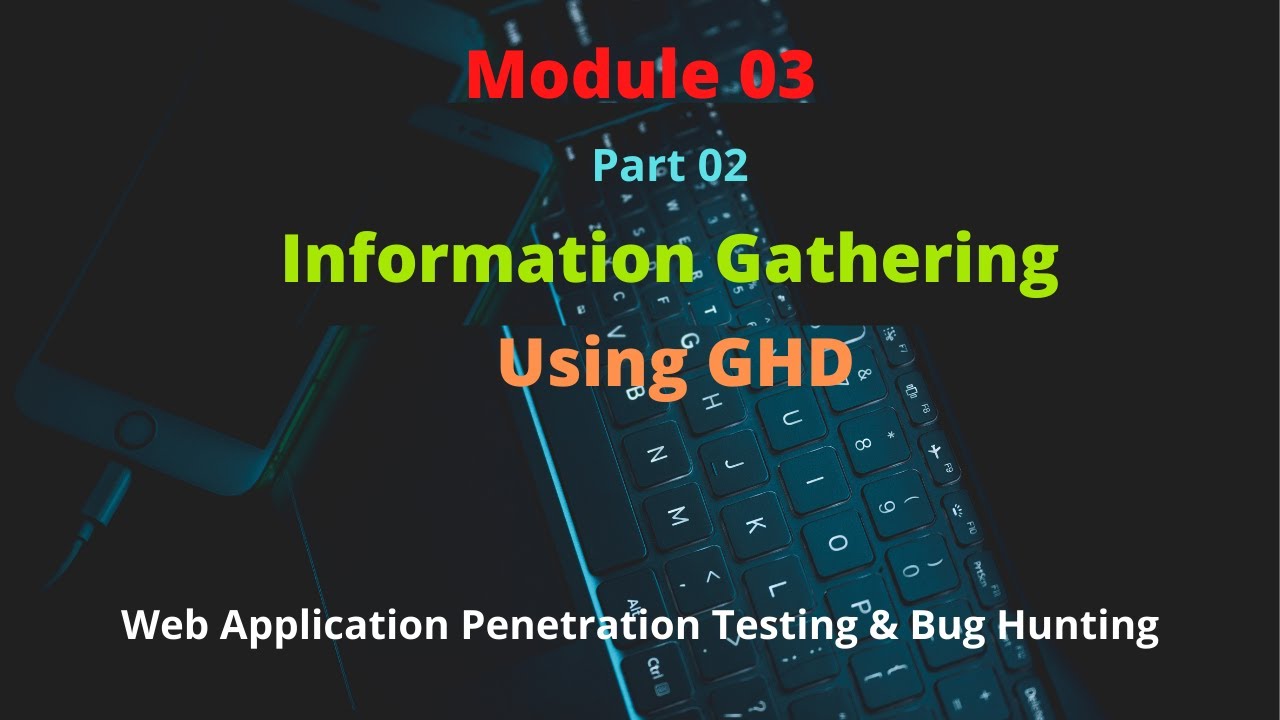 Module 03

Part 02

Information Gathering

Using GHD

Web Application Penetration Testing & Bug Hunting